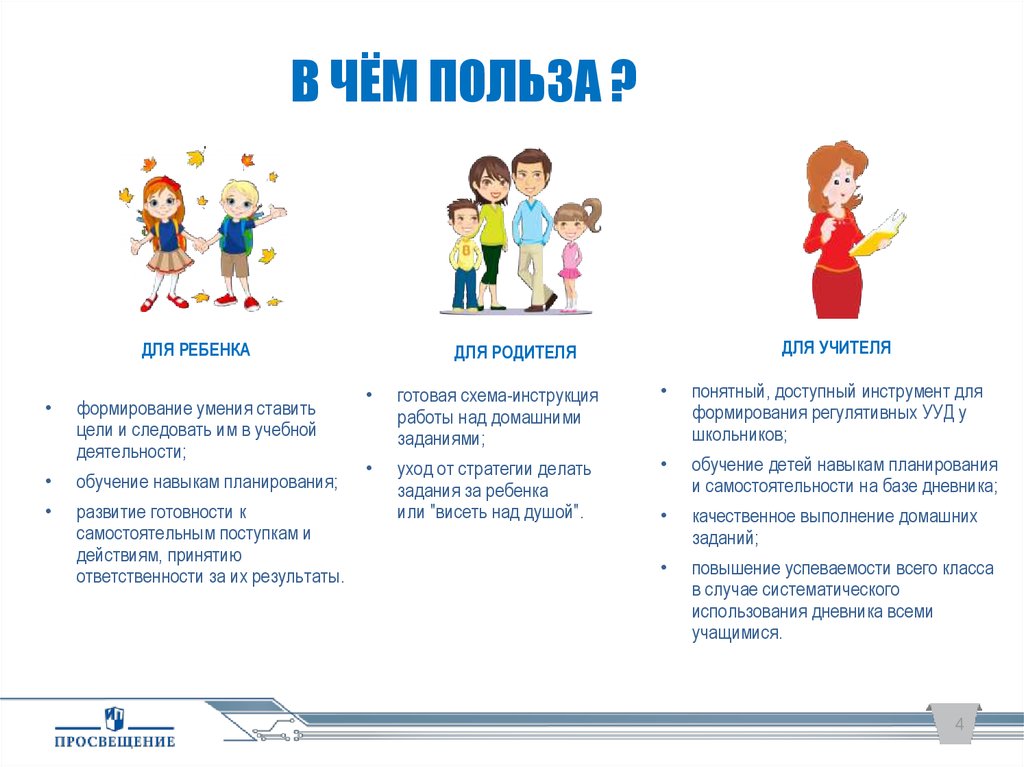 В ЧЁМ ПОЛЬЗА ?

ДЛЯ РЕБЕНКА

• формирование умения ставить цели и следовать им в учебной деятельности;
• обучение навыкам планирования;
• развитие готовности к самостоятельным поступкам и действиям, принятию ответственности за их результаты.

ДЛЯ РОДИТЕЛЯ

• готовая схема-инструкция работы над домашними заданиями;
• уход от стратегии делать задания за ребенка или "висеть над душой".

ДЛЯ УЧИТЕЛЯ

• понятный, доступный инструмент для формирования регулятивных УУД у школьников;
• обучение детей навыкам планирования и самостоятельности на базе дневника;
• качественное выполнение домашних заданий;
• повышение успеваемости всего класса в случае систематического использования дневника всеми учащимися.

ПРОСВЕЩЕНИЕ

4